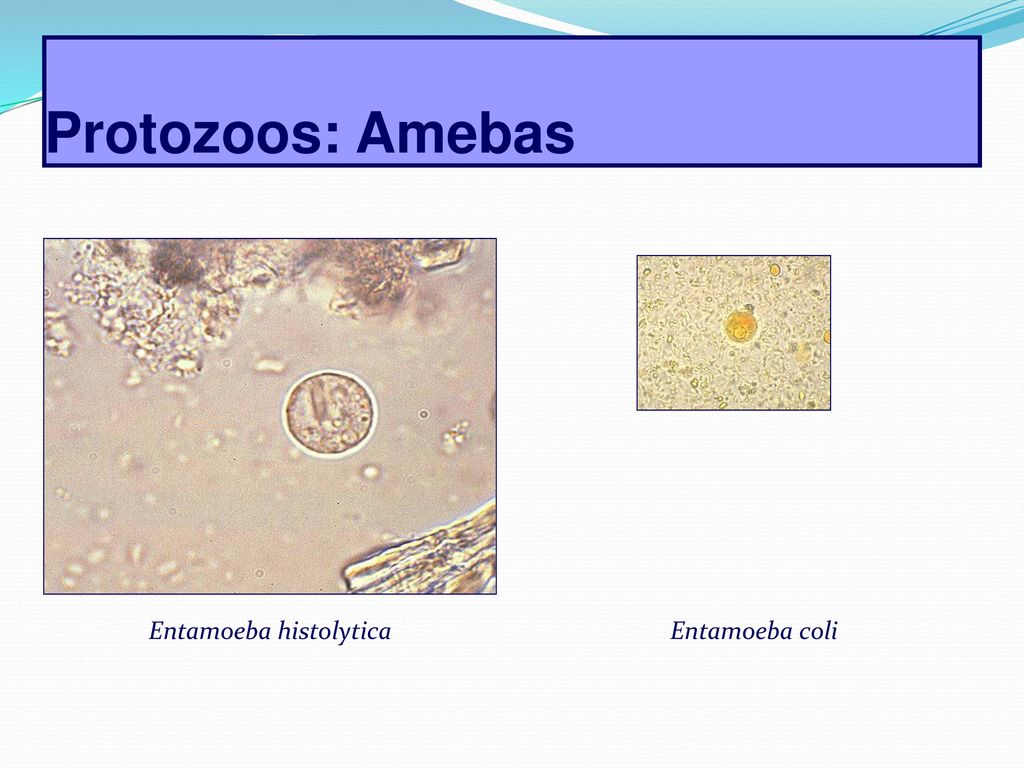 Protozoos: Amebas

Entamoeba histolytica

Entamoeba coli